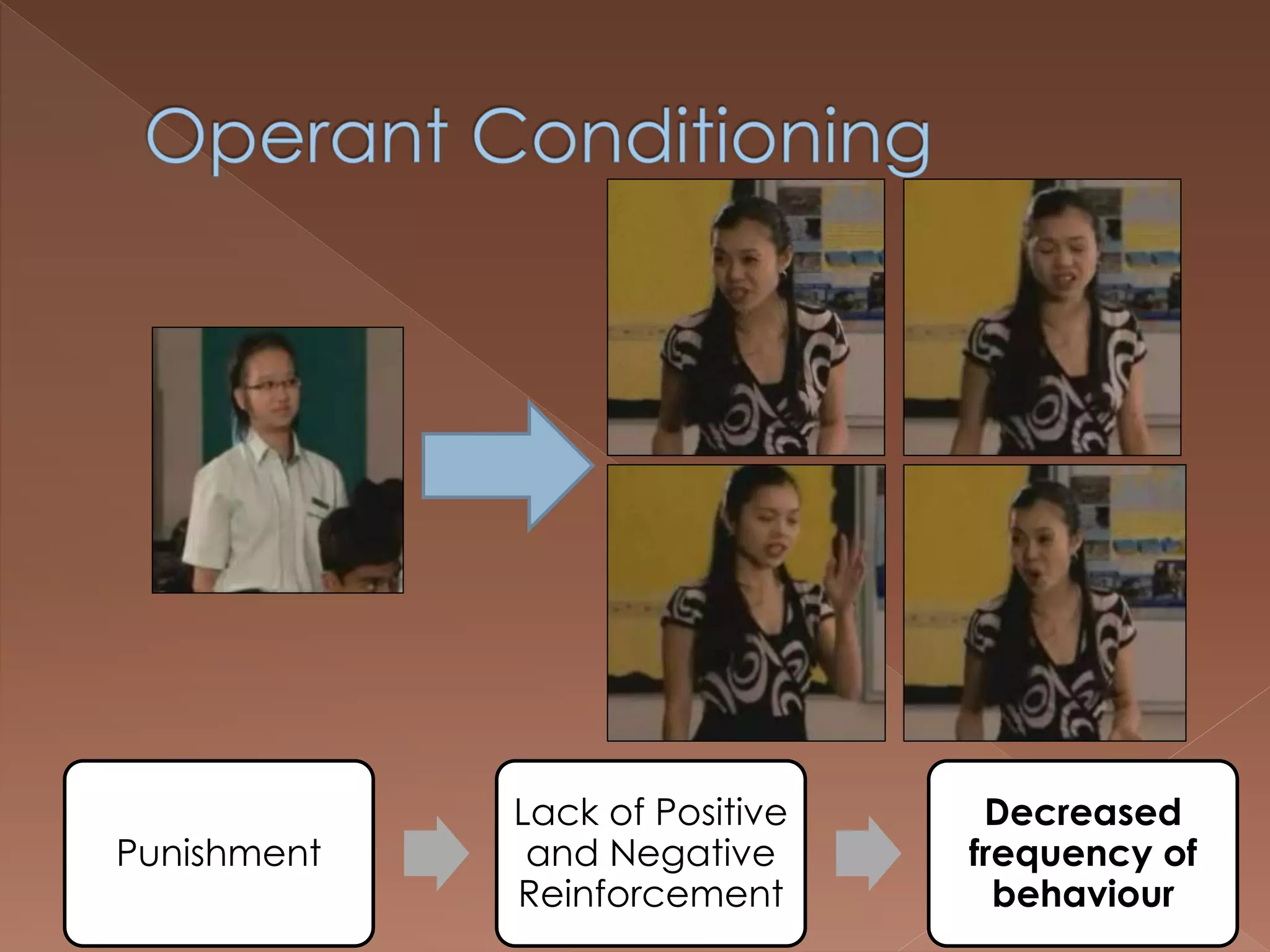 Operant Conditioning

Punishment

Lack of Positive and Negative Reinforcement

Decreased frequency of behaviour